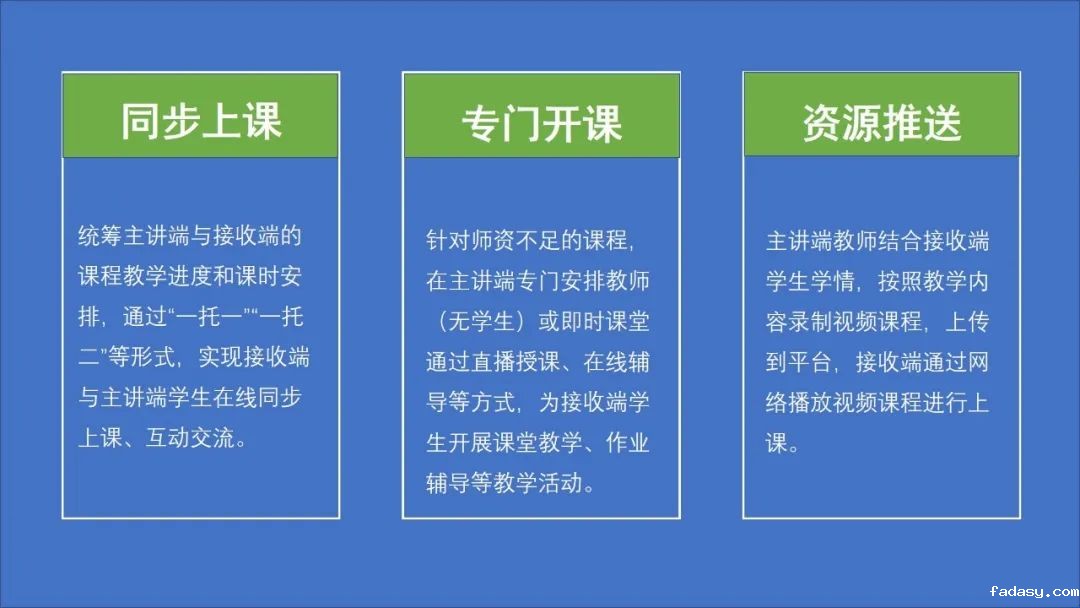 同步上课

统筹主讲端与接收端的课程教学进度和课时安排，通过“一托一”“一托二”等形式，实现接收端与主讲端学生在线同步上课、互动交流。

专门开课

针对师资不足的课程，在主讲端专门安排教师（无学生）或即时课堂通过直播授课、在线辅导等方式，为接收端学生开展课堂教学、作业辅导等教学活动。

资源推送

主讲端教师结合接收端学生学情，按照教学内容录制视频课程，上传到平台，接收端通过网络播放视频课程进行上课。

fadasy.com